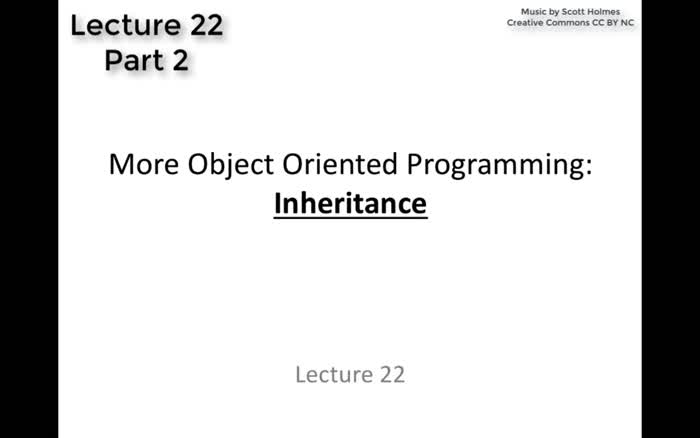 Lecture 22
Part 2

Music by Scott Holmes
Creative Commons CC BY NC

More Object Oriented Programming:
Inheritance

Lecture 22